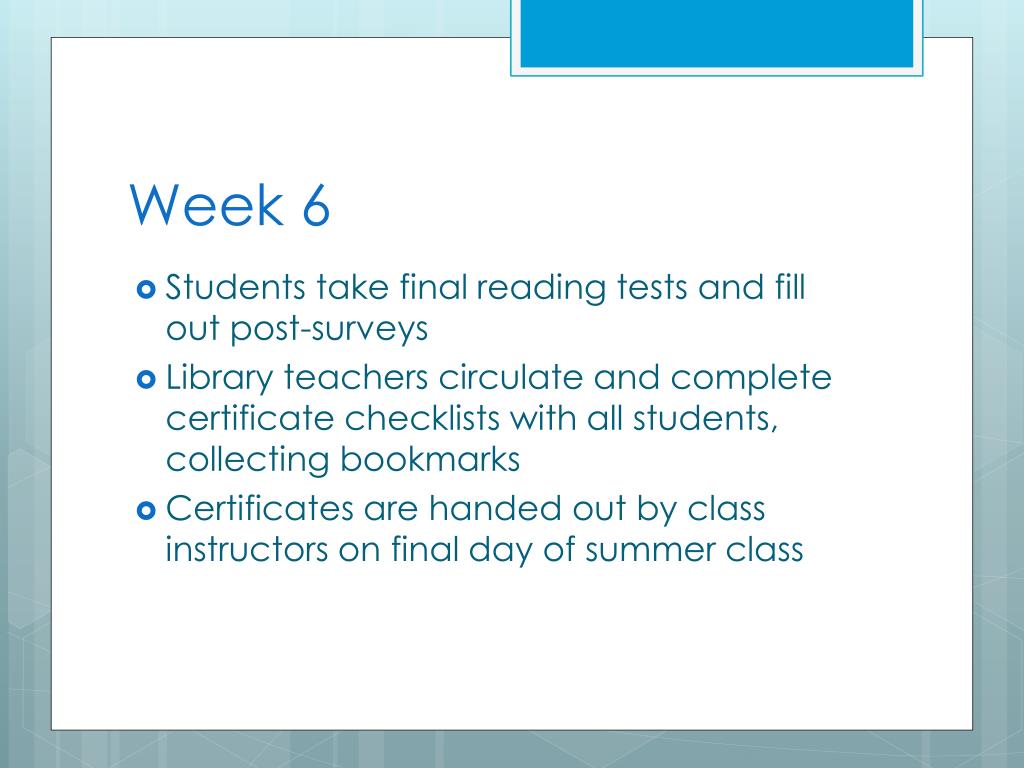 Week 6

Students take final reading tests and fill out post-surveys

Library teachers circulate and complete certificate checklists with all students, collecting bookmarks

Certificates are handed out by class instructors on final day of summer class